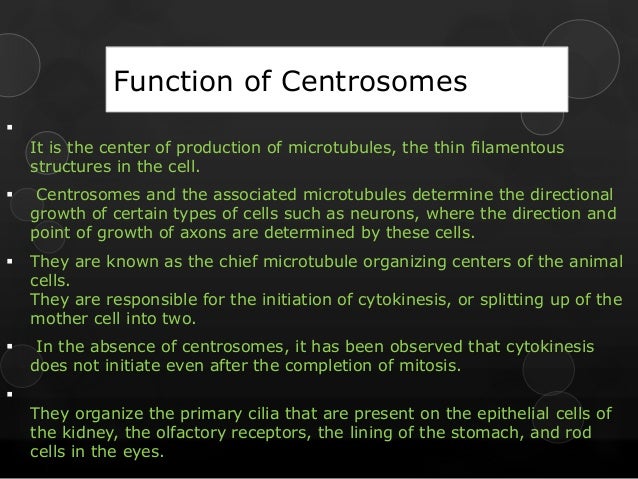 Function of Centrosomes

▪

It is the center of production of microtubules, the thin filamentous structures in the cell.

▪ Centrosomes and the associated microtubules determine the directional growth of certain types of cells such as neurons, where the direction and point of growth of axons are determined by these cells.

▪ They are known as the chief microtubule organizing centers of the animal cells.
They are responsible for the initiation of cytokinesis, or splitting up of the mother cell into two.

▪ In the absence of centrosomes, it has been observed that cytokinesis does not initiate even after the completion of mitosis.

▪

They organize the primary cilia that are present on the epithelial cells of the kidney, the olfactory receptors, the lining of the stomach, and rod cells in the eyes.